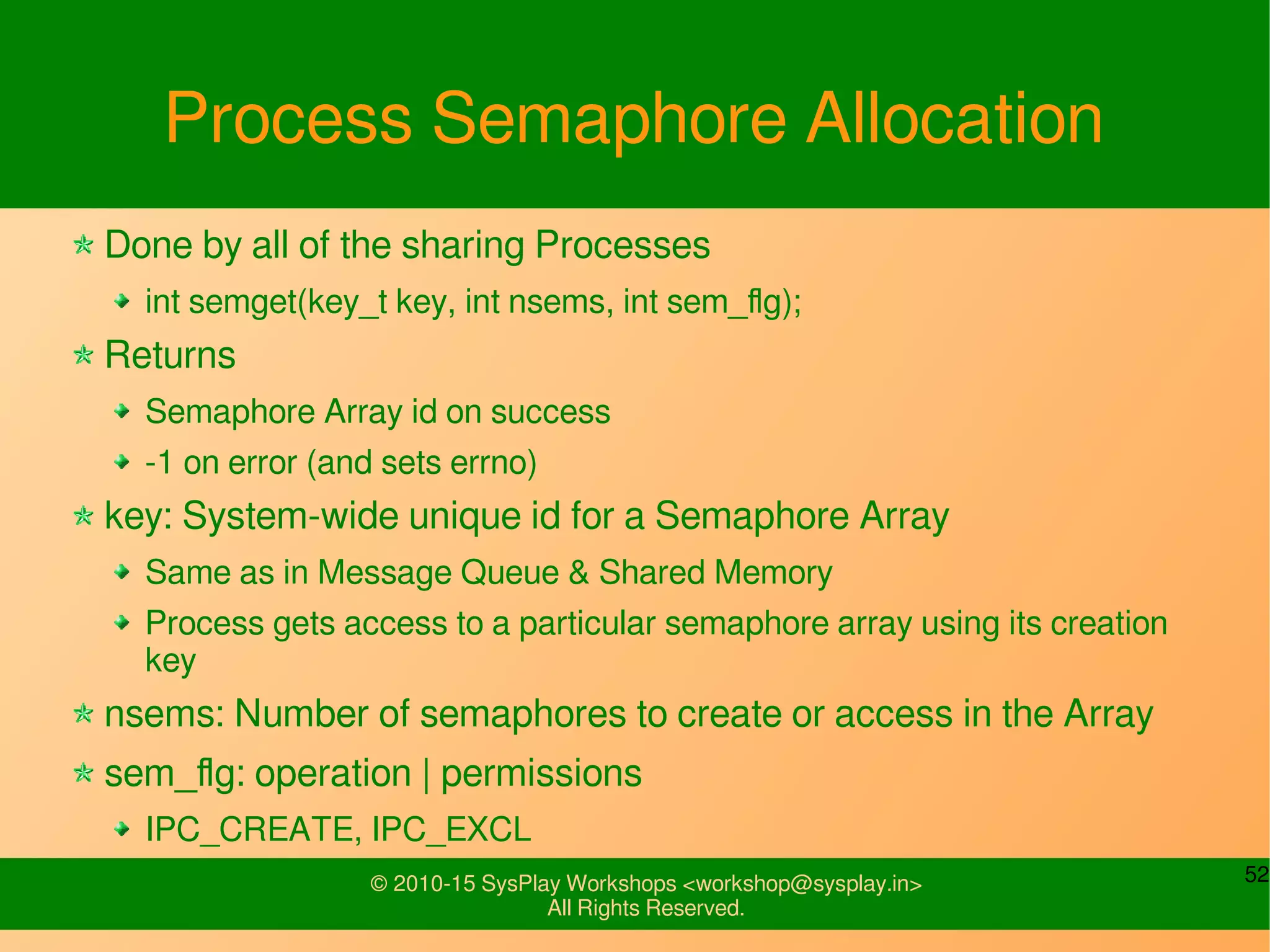 Process Semaphore Allocation

Done by all of the sharing Processes

int semget(key_t key, int nsems, int sem_flg);

Returns

Semaphore Array id on success

-1 on error (and sets errno)

key: System-wide unique id for a Semaphore Array

Same as in Message Queue & Shared Memory

Process gets access to a particular semaphore array using its creation key

nsems: Number of semaphores to create or access in the Array

sem_flg: operation | permissions

IPC_CREATE, IPC_EXCL

© 2010-15 SysPlay Workshops <workshop@sysplay.in>
All Rights Reserved.

52